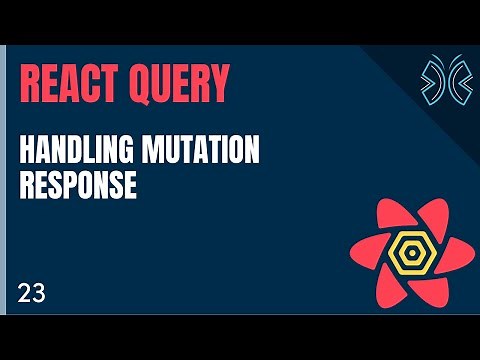 REACT QUERY

HANDLING MUTATION RESPONSE

23